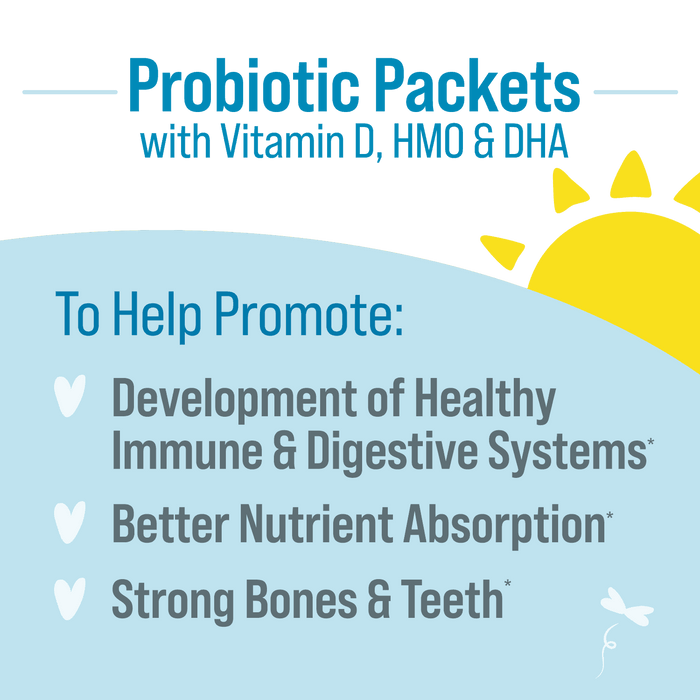 Probiotic Packets
with Vitamin D, HMO & DHA

To Help Promote:

Development of Healthy Immune & Digestive Systems*

Better Nutrient Absorption*

Strong Bones & Teeth*